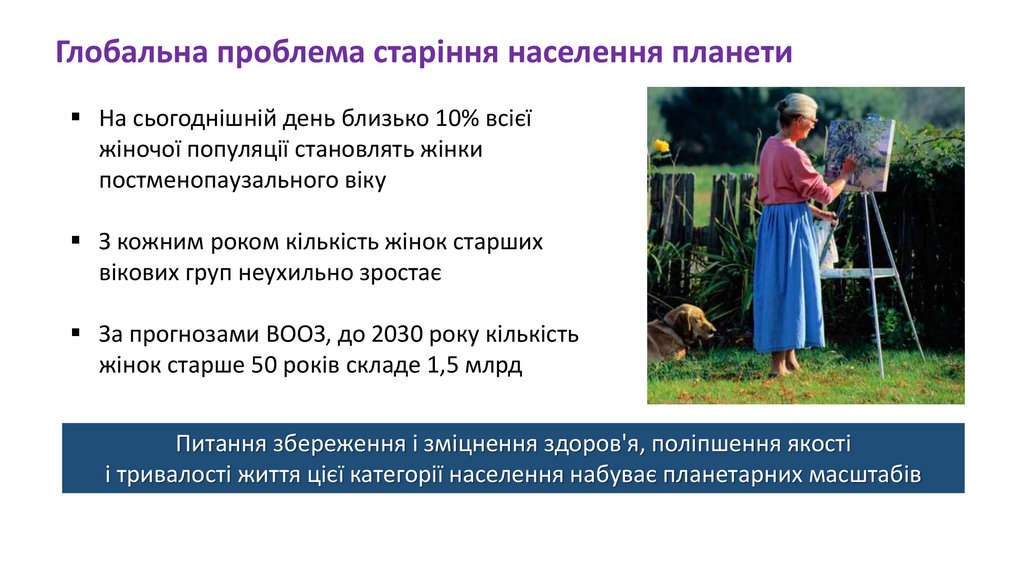 Глобальна проблема старіння населення планети

▪ На сьогоднішній день близько 10% всієї жіночої популяції становлять жінки постменопаузального віку

▪ З кожним роком кількість жінок старших вікових груп неухильно зростає

▪ За прогнозами ВООЗ, до 2030 року кількість жінок старше 50 років складе 1,5 млрд

Питання збереження і зміцнення здоров'я, поліпшення якості і тривалості життя цієї категорії населення набуває планетарних масштабів